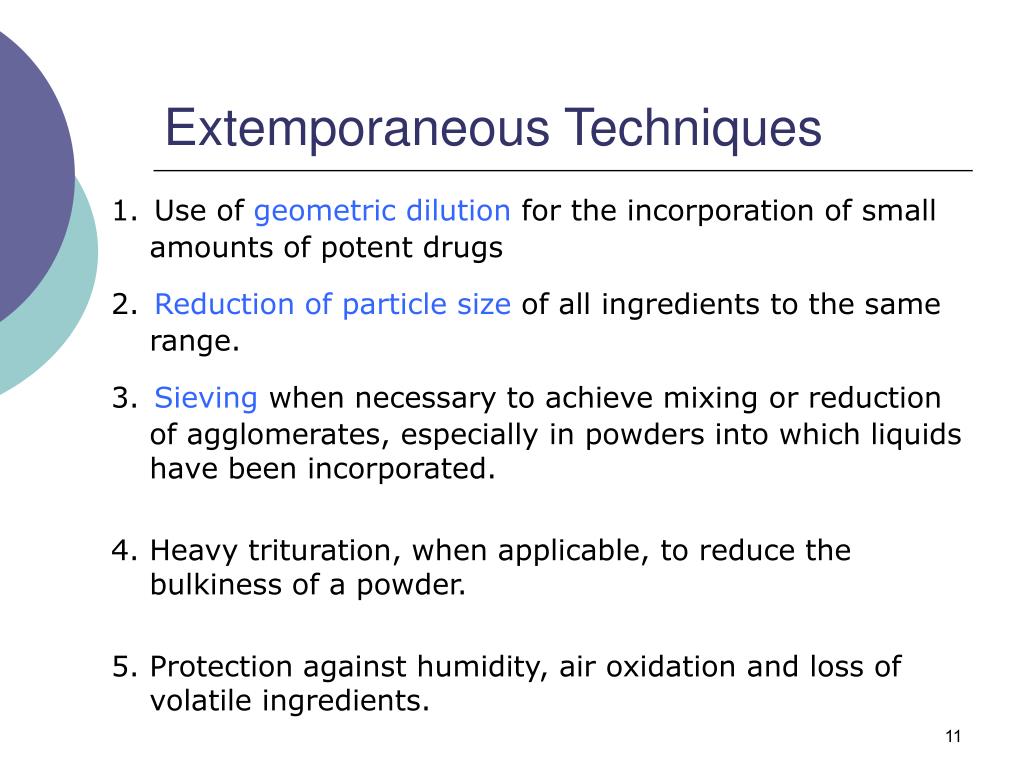 Extemporaneous Techniques

1. Use of geometric dilution for the incorporation of small amounts of potent drugs

2. Reduction of particle size of all ingredients to the same range.

3. Sieving when necessary to achieve mixing or reduction of agglomerates, especially in powders into which liquids have been incorporated.

4. Heavy trituration, when applicable, to reduce the bulkiness of a powder.

5. Protection against humidity, air oxidation and loss of volatile ingredients.

11